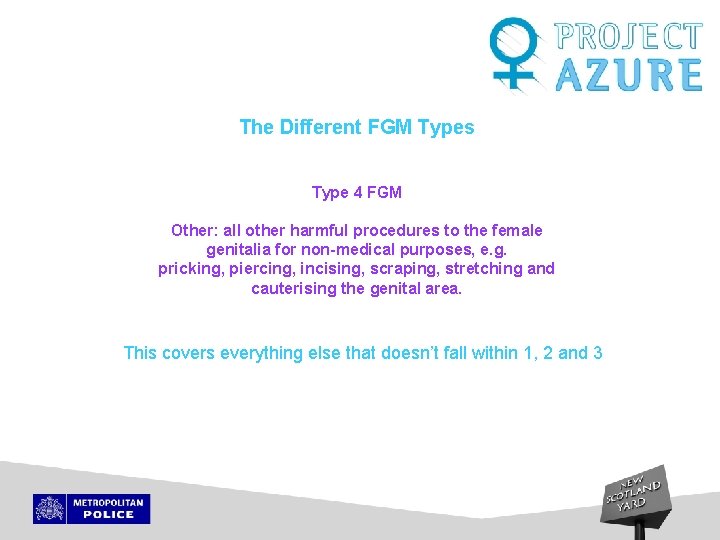 PROJECT AZURE

The Different FGM Types

Type 4 FGM

Other: all other harmful procedures to the female genitalia for non-medical purposes, e.g. pricking, piercing, incising, scraping, stretching and cauterising the genital area.

This covers everything else that doesn't fall within 1, 2 and 3

METROPOLITAN POLICE

NEW SCOTLAND YARD